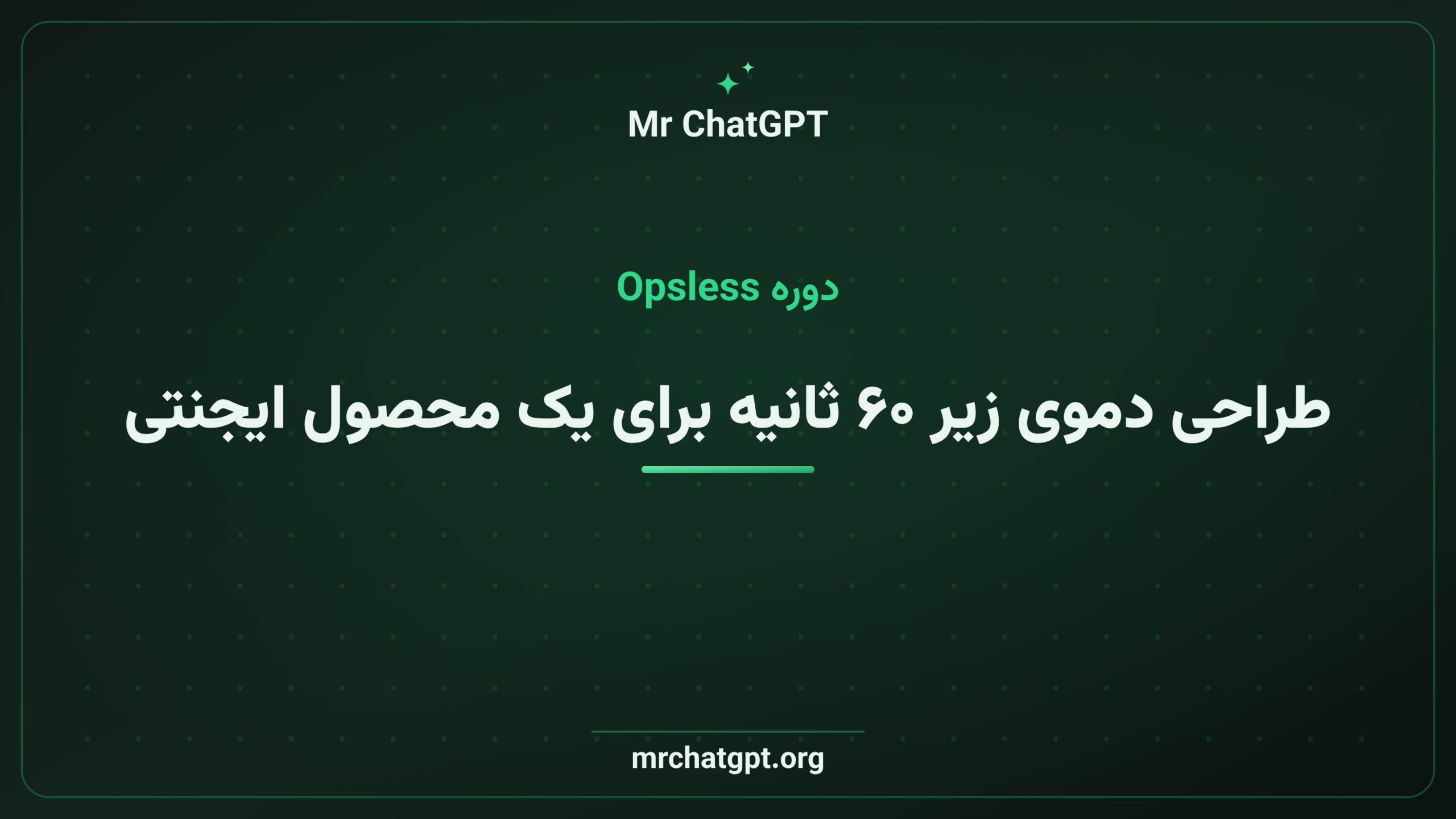 Mr ChatGPT

دوره Opsless

طراحی دموی زیر ۶۰ ثانیه برای یک محصول ایجنتی

mrchatgpt.org